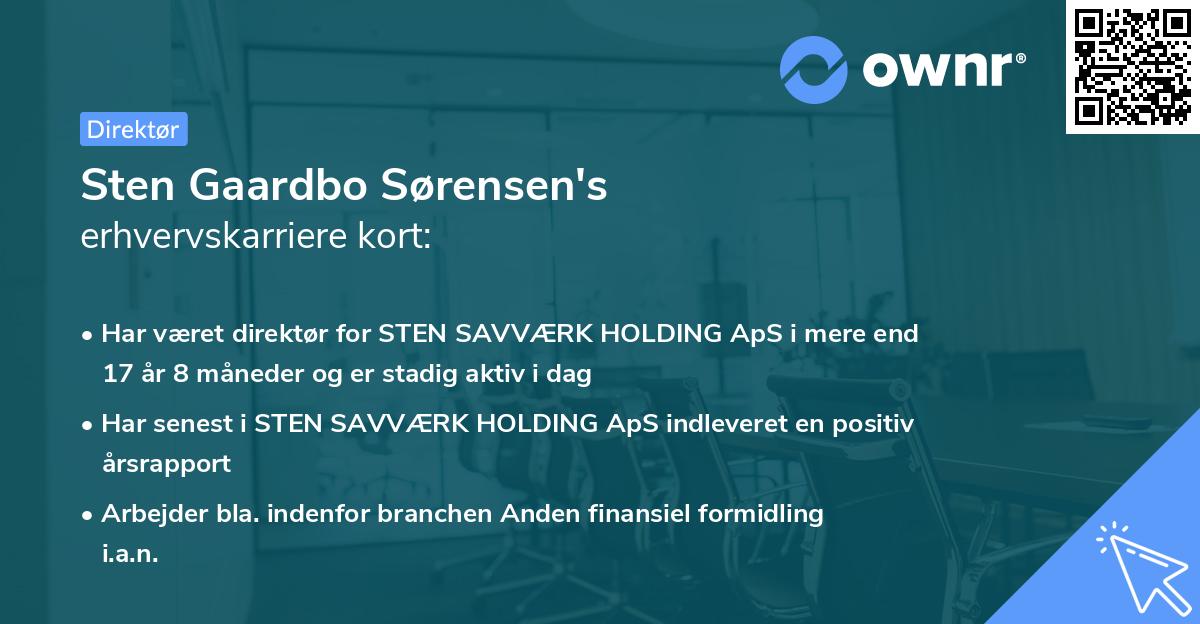 ownr®

Direktør

Sten Gaardbo Sørensen's
erhvervskarriere kort:

• Har været direktør for STEN SAVVÆRK HOLDING ApS i mere end 17 år 8 måneder og er stadig aktiv i dag

• Har senest i STEN SAVVÆRK HOLDING ApS indleveret en positiv årsrapport

• Arbejder bla. indenfor branchen Anden finansiel formidling i.a.n.